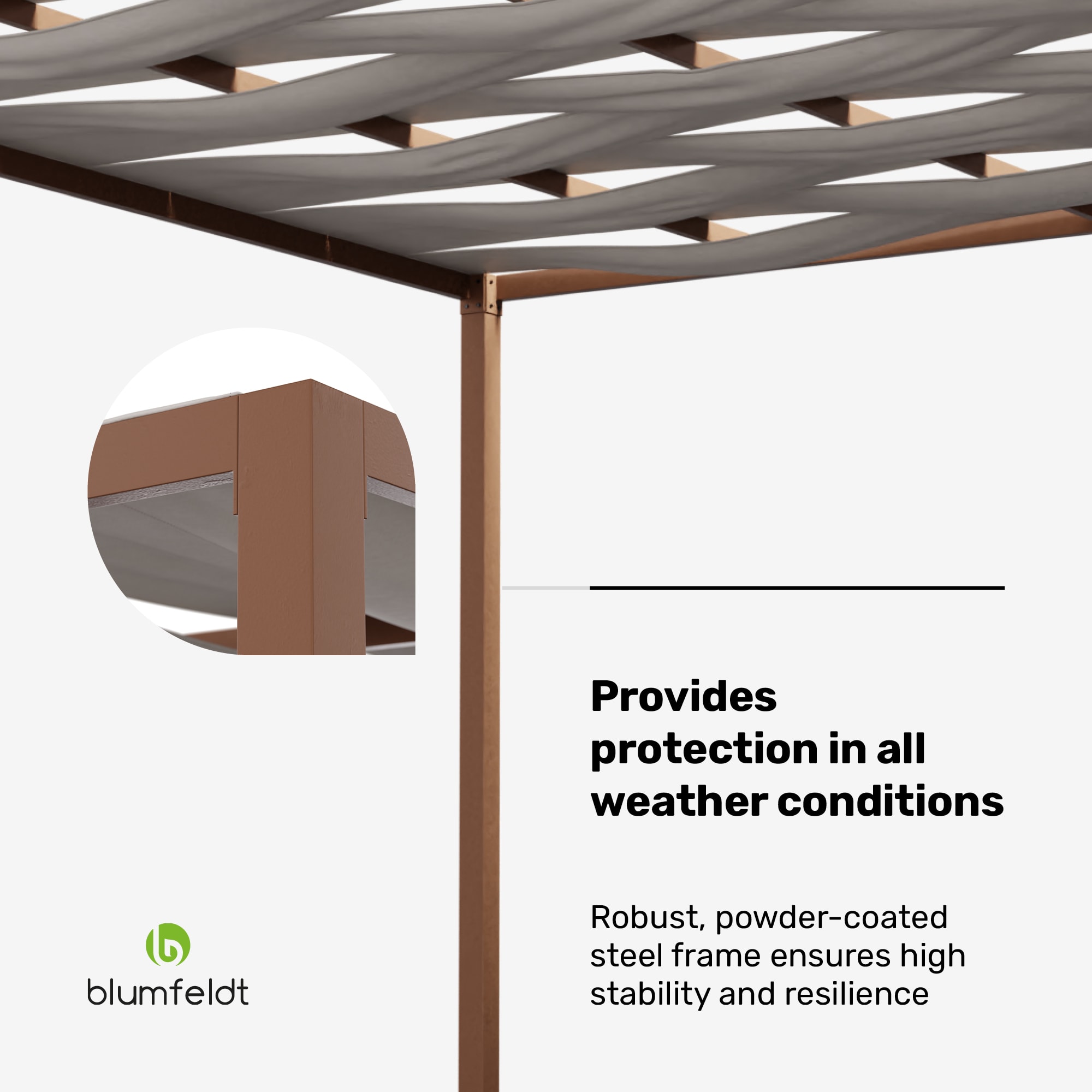 Provides protection in all weather conditions

Robust, powder-coated steel frame ensures high stability and resilience

blumfeldt